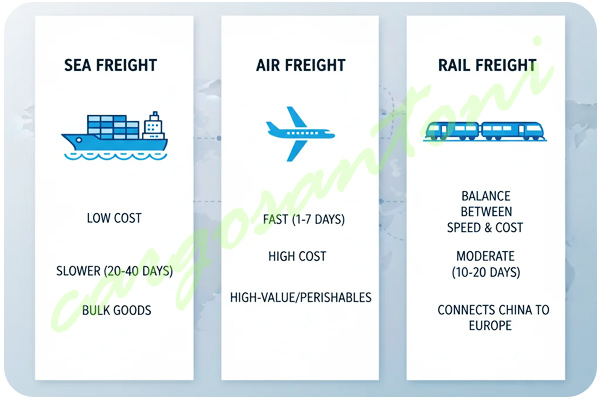 SEA FREIGHT

LOW COST

SLOWER (20-40 DAYS)

BULK GOODS

AIR FREIGHT

FAST (1-7 DAYS)

HIGH COST

HIGH-VALUE/PERISHABLES

RAIL FREIGHT

BALANCE BETWEEN SPEED & COST

MODERATE (10-20 DAYS)

CONNECTS CHINA TO EUROPE

cargosantoni